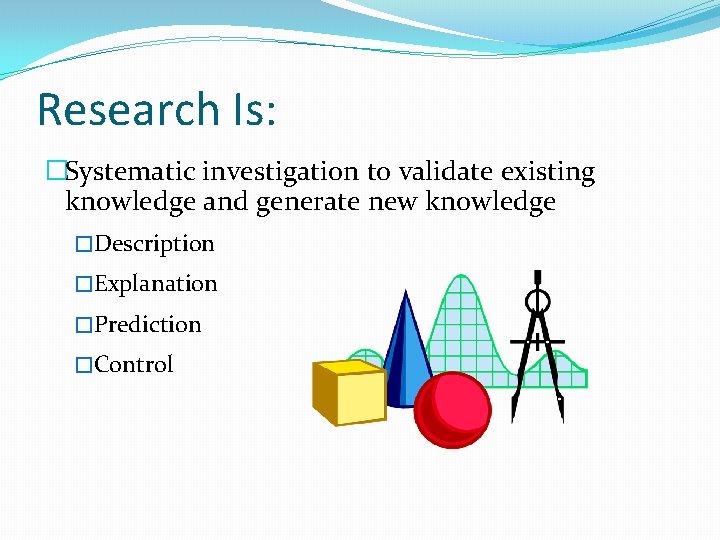 Research Is:

□Systematic investigation to validate existing knowledge and generate new knowledge

□Description

□Explanation

□Prediction

□Control